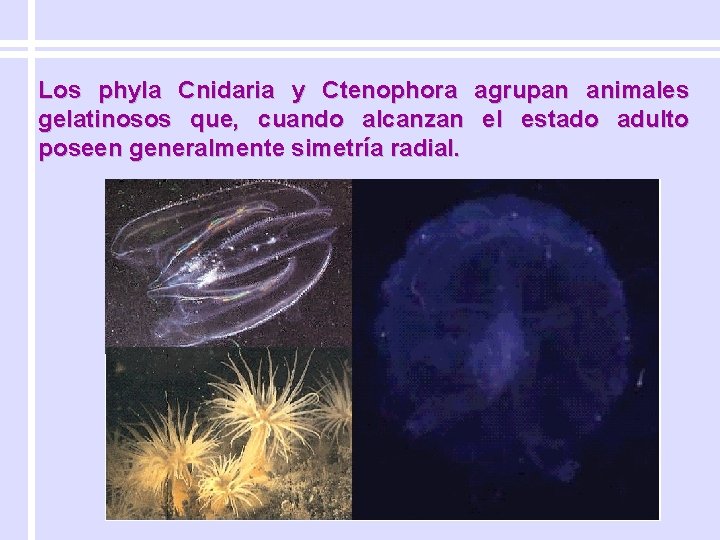 Los phyla Cnidaria y Ctenophora agrupan animales gelatinosos que, cuando alcanzan el estado adulto poseen generalmente simetría radial.